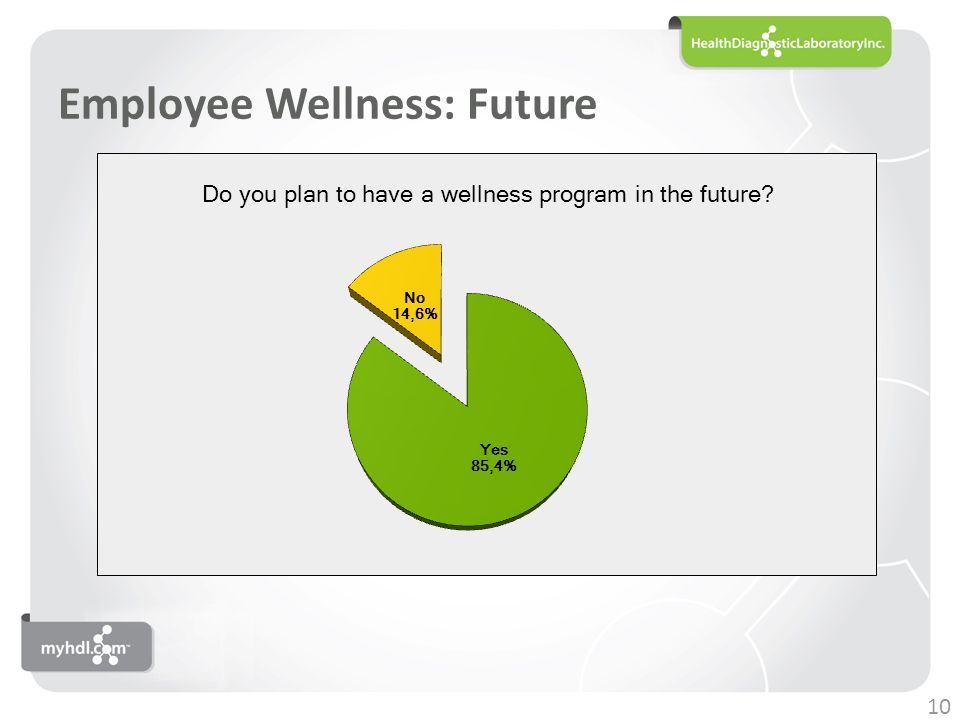 HealthDiagnosticLaboratoryInc.

Employee Wellness: Future

Do you plan to have a wellness program in the future?

No
14,6%

Yes
85,4%

myhdl.com

10